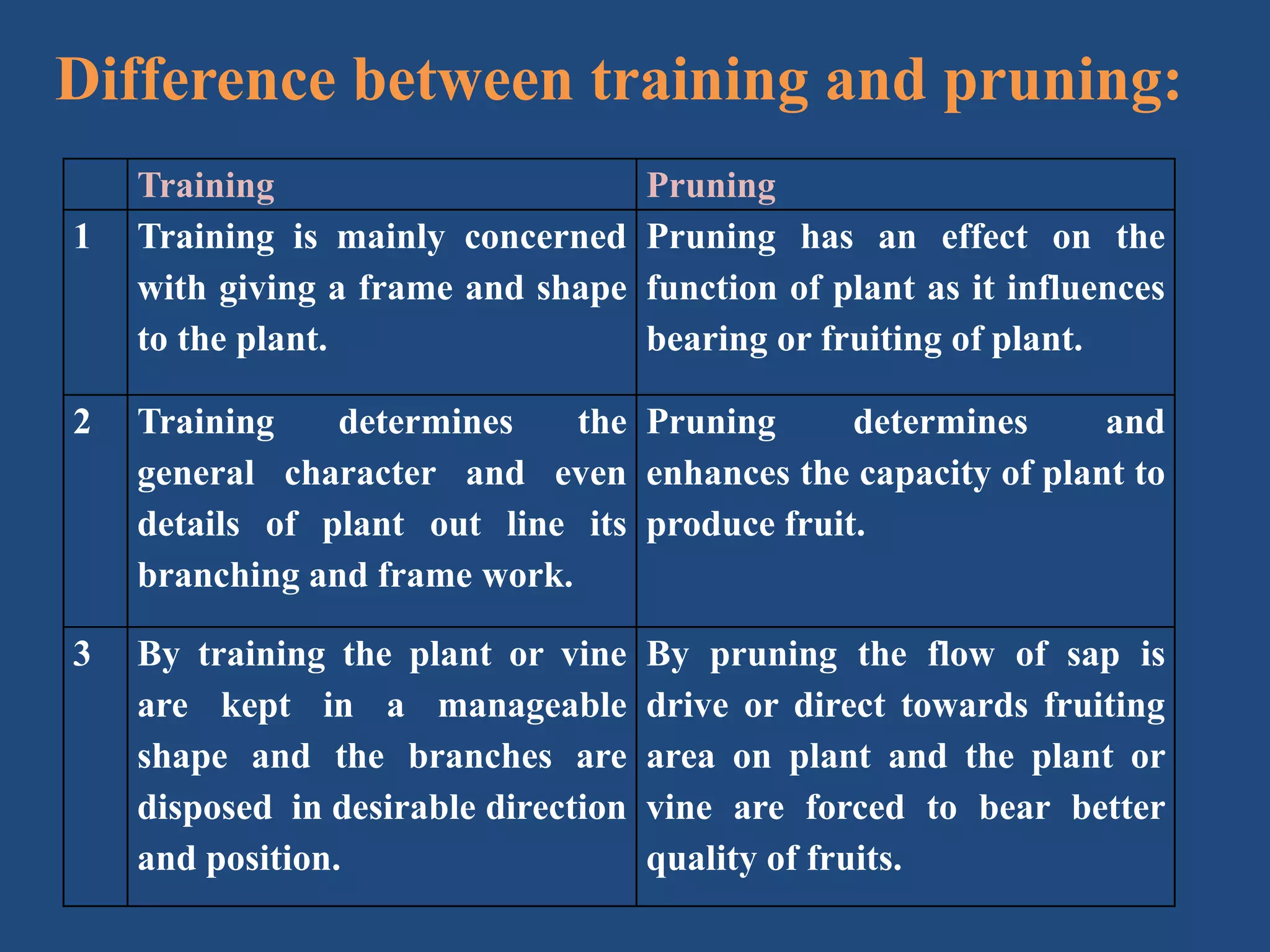 Difference between training and pruning:

| | Training | Pruning |
|---|---|---|
| 1 | Training is mainly concerned with giving a frame and shape to the plant. | Pruning has an effect on the function of plant as it influences bearing or fruiting of plant. |
| 2 | Training determines the general character and even details of plant out line its branching and frame work. | Pruning determines and enhances the capacity of plant to produce fruit. |
| 3 | By training the plant or vine are kept in a manageable shape and the branches are disposed in desirable direction and position. | By pruning the flow of sap is drive or direct towards fruiting area on plant and the plant or vine are forced to bear better quality of fruits. |